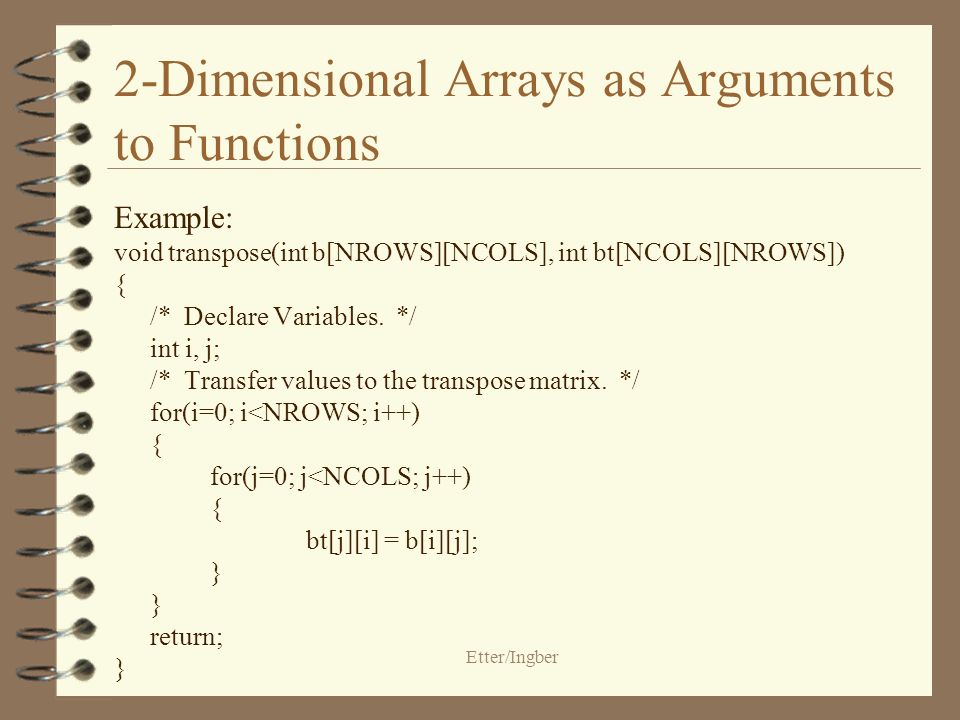 2-Dimensional Arrays as Arguments to Functions

Example:
void transpose(int b[NROWS][NCOLS], int bt[NCOLS][NROWS])
{
/* Declare Variables. */
int i, j;
/* Transfer values to the transpose matrix. */
for(i=0; i<NROWS; i++)
{
for(j=0; j<NCOLS; j++)
{
bt[j][i] = b[i][j];
}
}
return;
}

Etter/Ingber